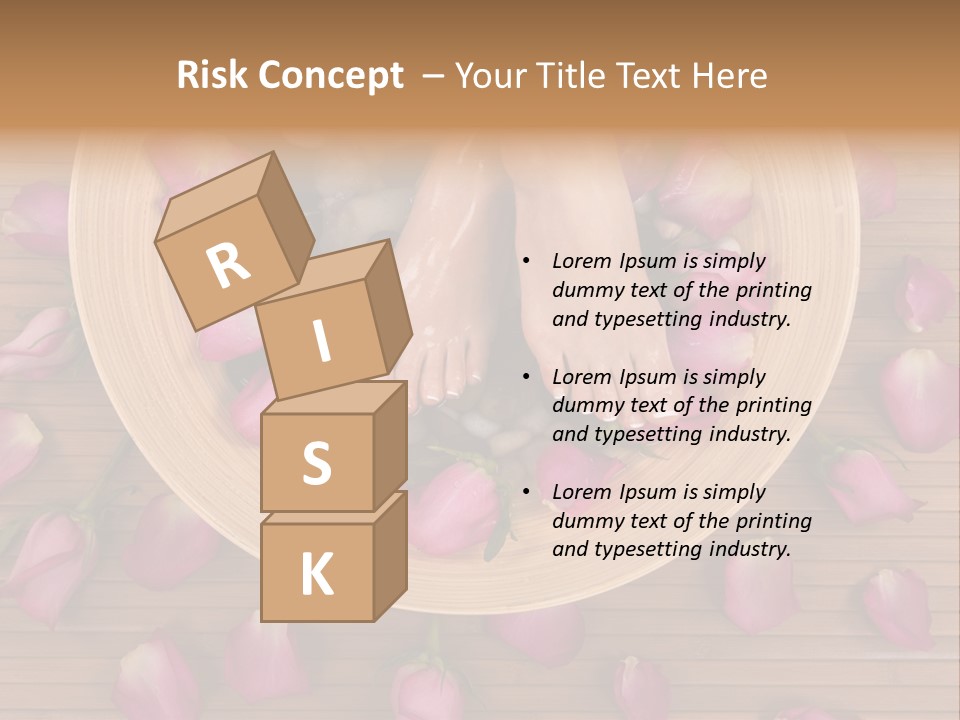 Risk Concept – Your Title Text Here

R
I
S
K

• Lorem Ipsum is simply dummy text of the printing and typesetting industry.

• Lorem Ipsum is simply dummy text of the printing and typesetting industry.

• Lorem Ipsum is simply dummy text of the printing and typesetting industry.